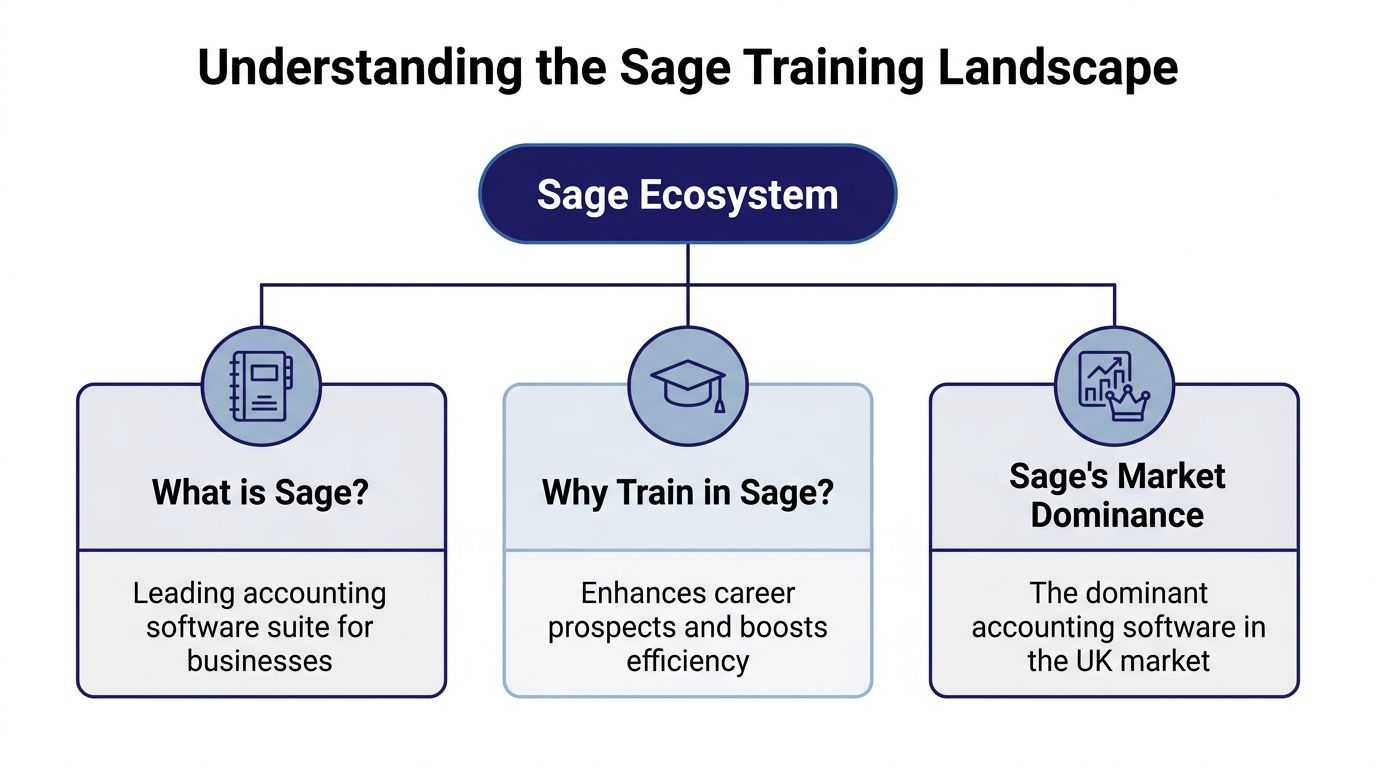 Understanding the Sage Training Landscape

Sage Ecosystem

What is Sage?

Leading accounting software suite for businesses

Why Train in Sage?

Enhances career prospects and boosts efficiency

Sage's Market Dominance

The dominant accounting software in the UK market